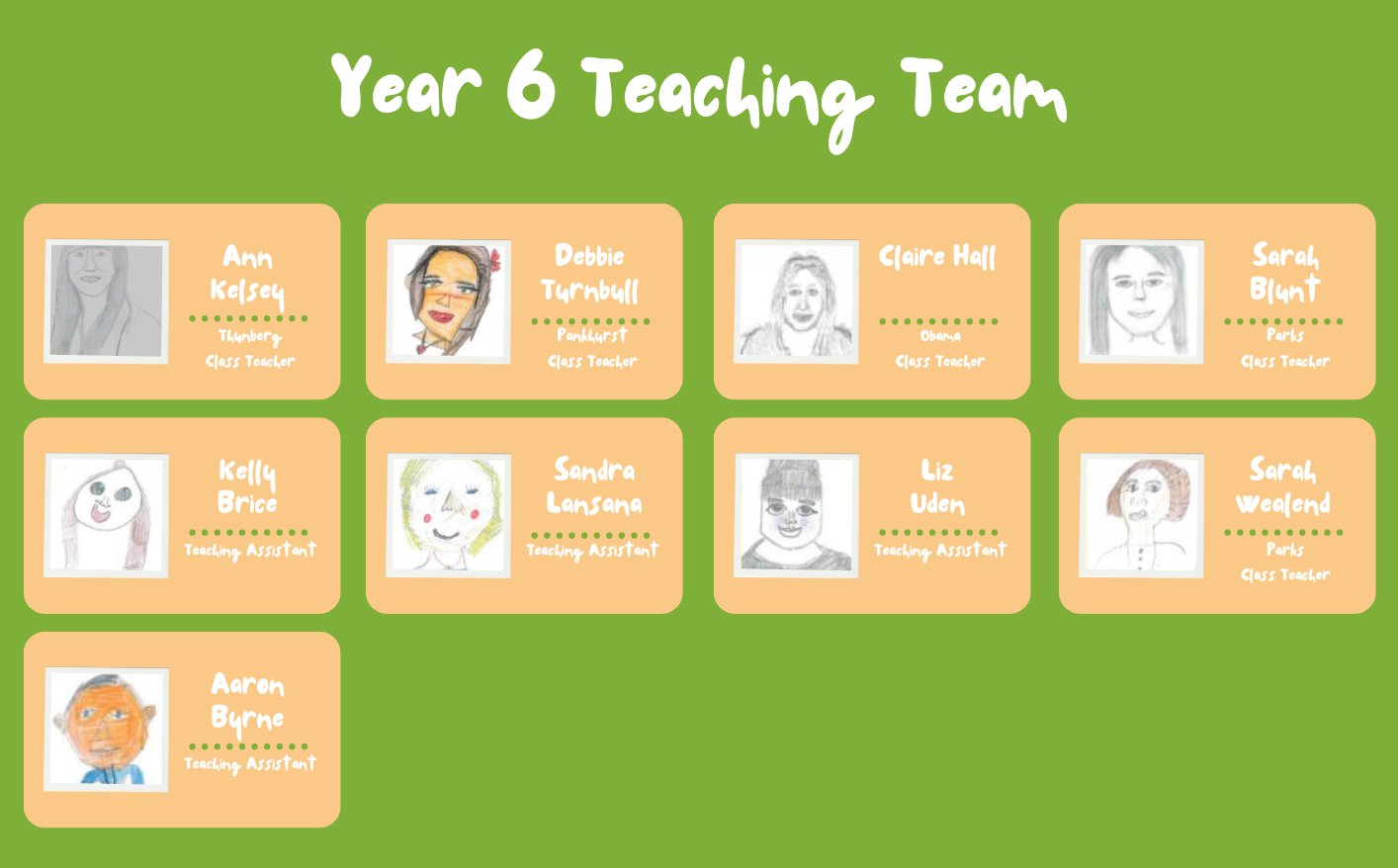 Year 6 Teaching Team

Ann Kelsey
Thunberg
Class Teacher

Debbie Turnbull
Pankhurst
Class Teacher

Claire Hall
Obama
Class Teacher

Sarah Blunt
Parks
Class Teacher

Kelly Brice
Teaching Assistant

Sandra Lansana
Teaching Assistant

Liz Uden
Teaching Assistant

Sarah Wealend
Parks
Class Teacher

Aaron Byrne
Teaching Assistant